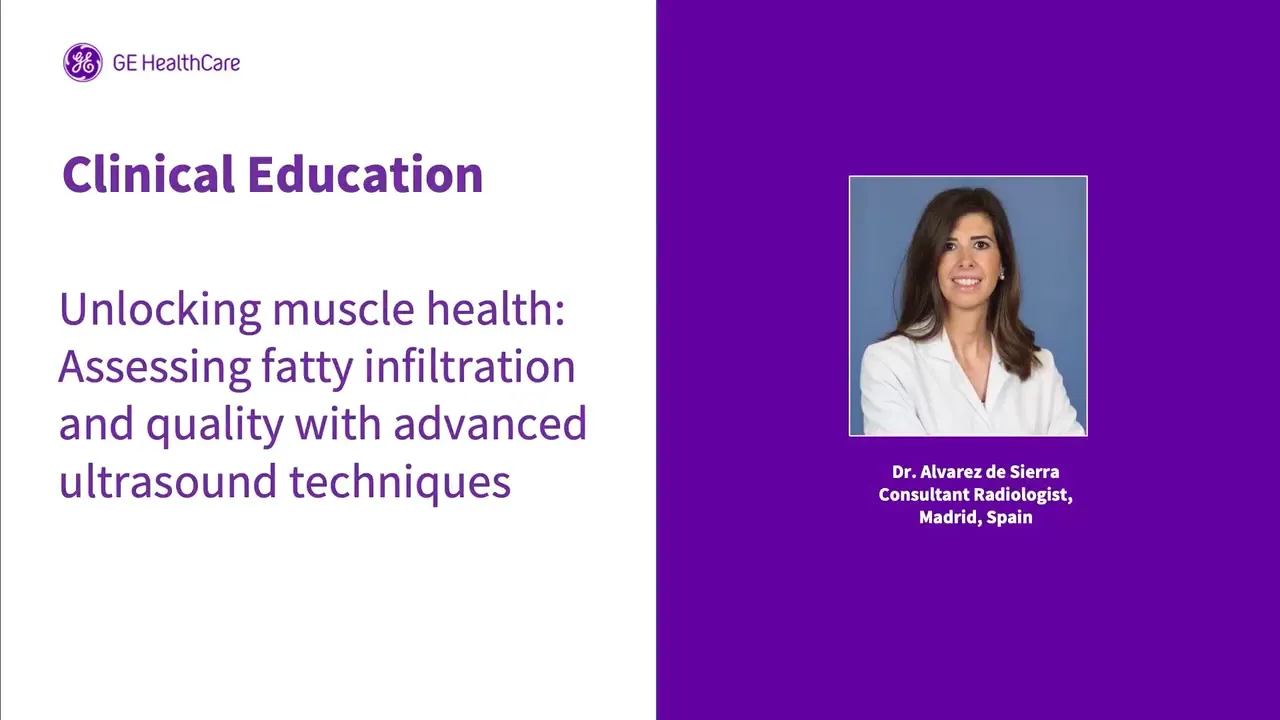 GE HealthCare

Clinical Education

Unlocking muscle health: Assessing fatty infiltration and quality with advanced ultrasound techniques

Dr. Alvarez de Sierra
Consultant Radiologist,
Madrid, Spain